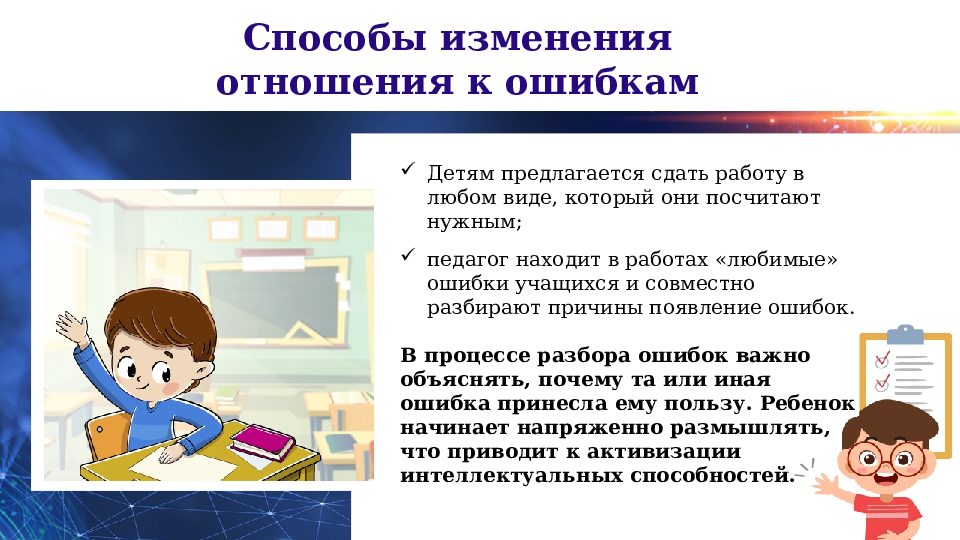 Способы изменения отношения к ошибкам

✓ Детям предлагается сдать работу в любом виде, который они посчитают нужным;

✓ педагог находит в работах «любимые» ошибки учащихся и совместно разбирают причины появление ошибок.

В процессе разбора ошибок важно объяснять, почему та или иная ошибка принесла ему пользу. Ребенок начинает напряженно размышлять, что приводит к активизации интеллектуальных способностей.